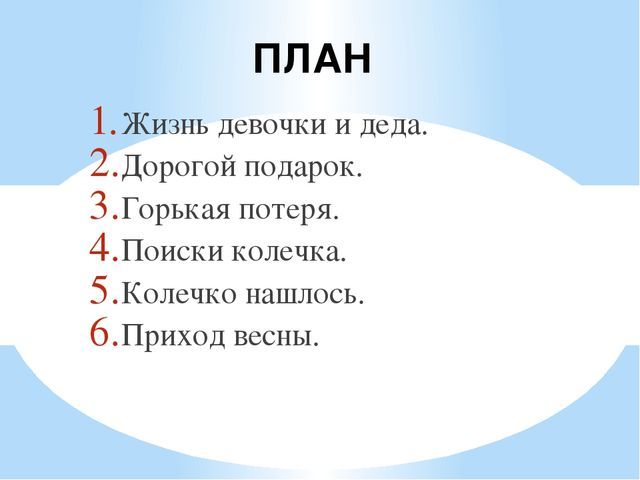 ПЛАН

1. Жизнь девочки и деда.
2. Дорогой подарок.
3. Горькая потеря.
4. Поиски колечка.
5. Колечко нашлось.
6. Приход весны.